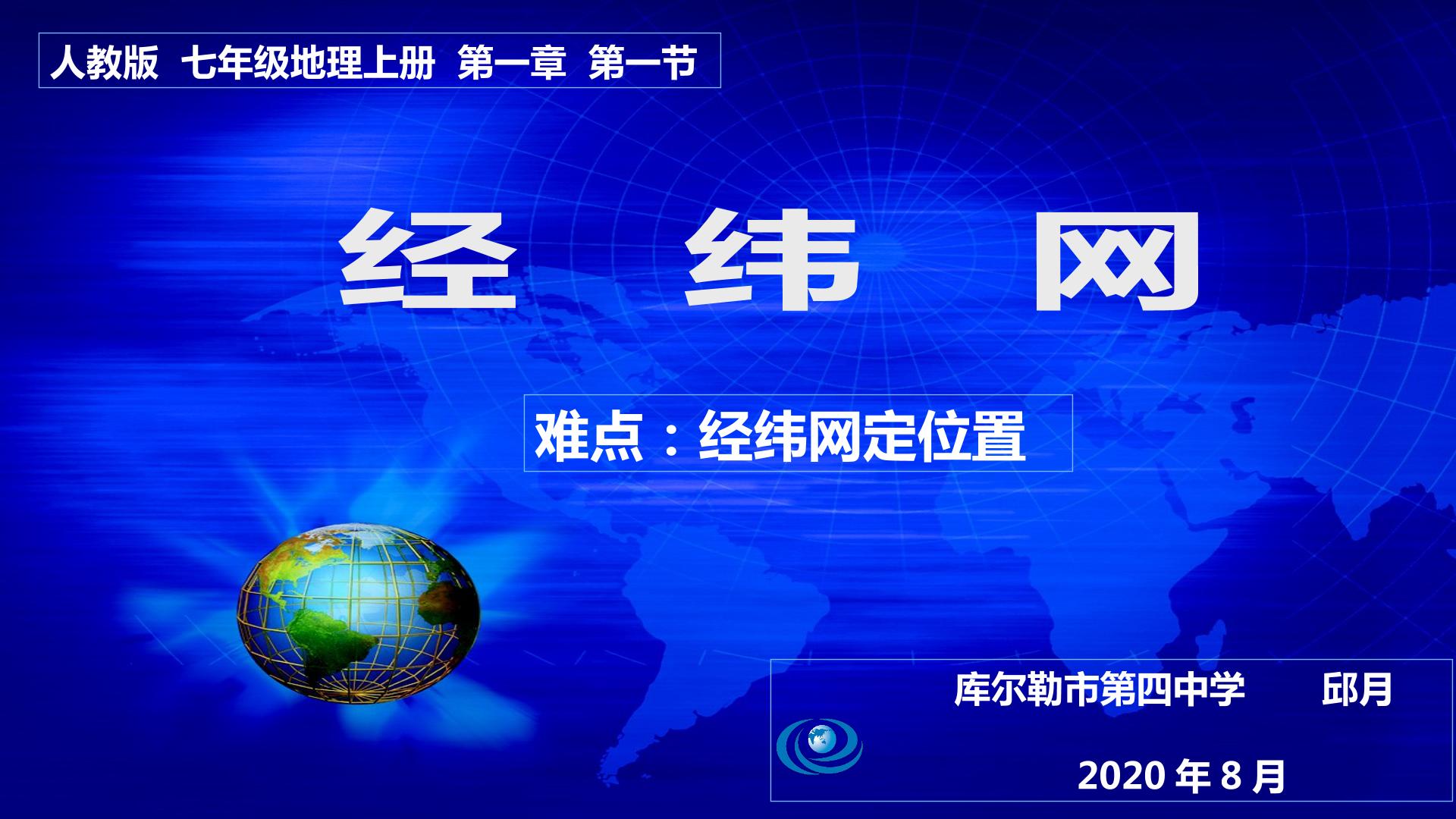 人教版 七年级地理上册 第一章 第一节

经 纬 网

难点：经纬网定位置

库尔勒市第四中学 邱月

2020年8月